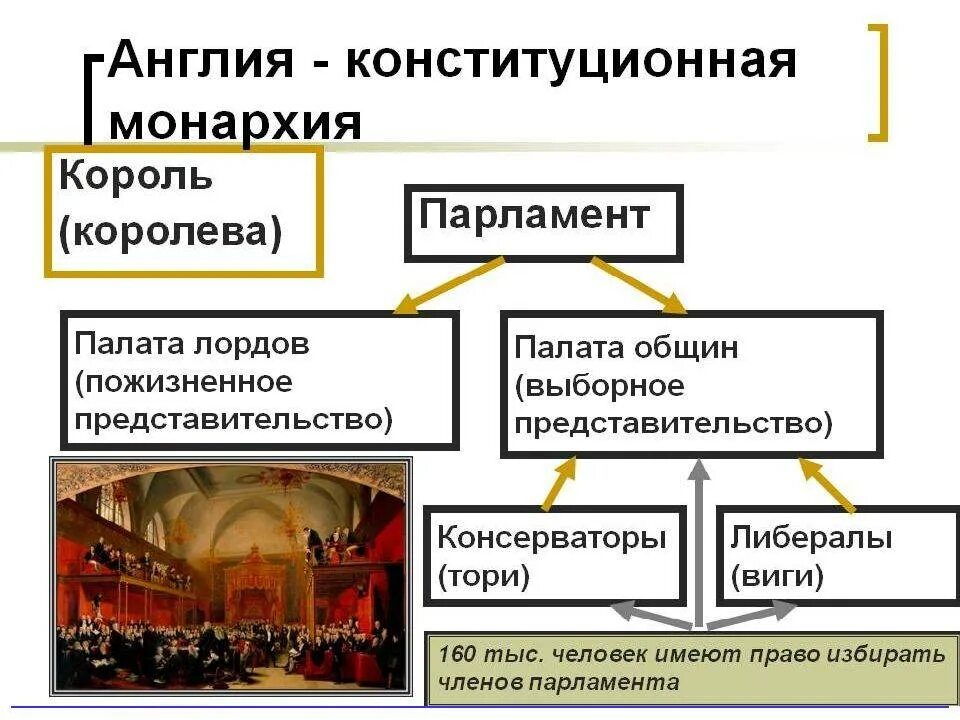 Англия - конституционная монархия

Король (королева)

Парламент

Палата лордов (пожизненное представительство)

Палата общин (выборное представительство)

Консерваторы (тори)

Либералы (виги)

160 тыс. человек имеют право избирать членов парламента